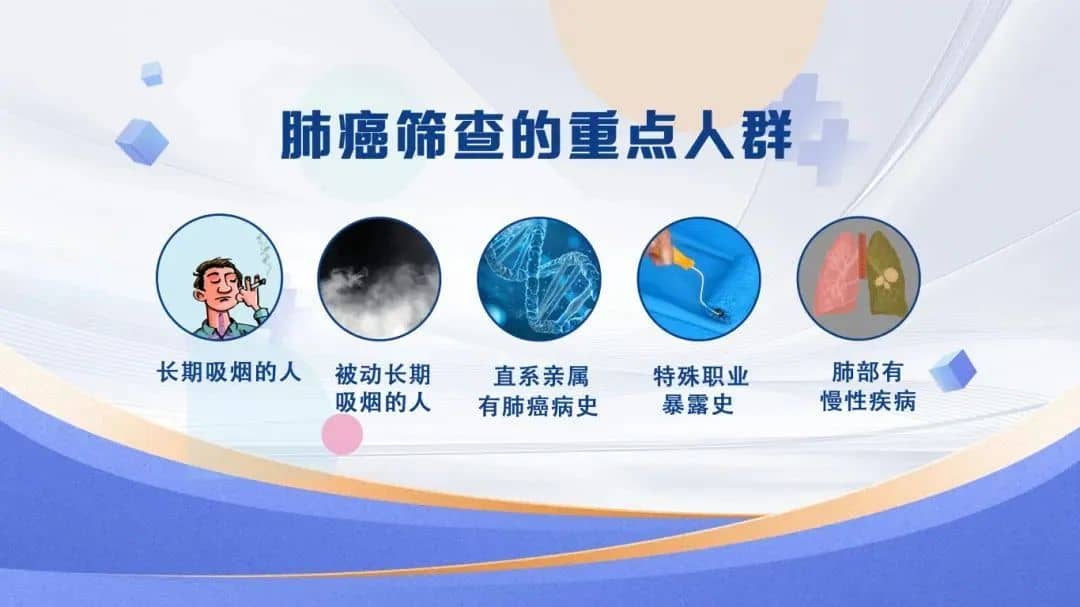 肺癌筛查的重点人群

长期吸烟的人

被动长期吸烟的人

直系亲属有肺癌病史

特殊职业暴露史

肺部有慢性疾病